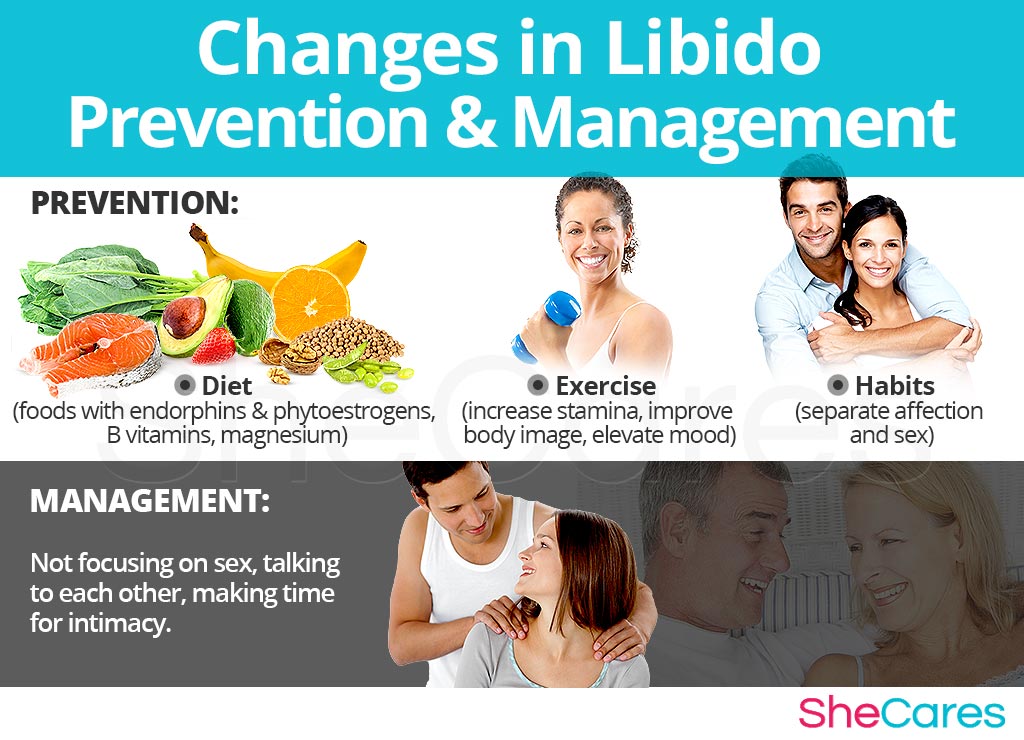 Changes in Libido Prevention & Management

PREVENTION:

Diet
(foods with endorphins & phytoestrogens, B vitamins, magnesium)

Exercise
(increase stamina, improve body image, elevate mood)

Habits
(separate affection and sex)

SheCares

MANAGEMENT:

Not focusing on sex, talking to each other, making time for intimacy.

SheCares